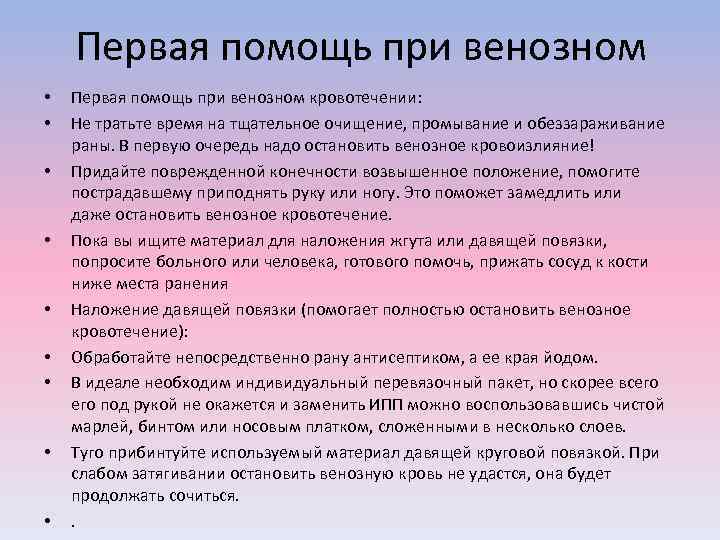 Первая помощь при венозном

• Первая помощь при венозном кровотечении:
• Не тратьте время на тщательное очищение, промывание и обеззараживание раны. В первую очередь надо остановить венозное кровоизлияние!
• Придайте поврежденной конечности возвышенное положение, помогите пострадавшему приподнять руку или ногу. Это поможет замедлить или даже остановить венозное кровотечение.
• Пока вы ищите материал для наложения жгута или давящей повязки, попросите больного или человека, готового помочь, прижать сосуд к кости ниже места ранения
• Наложение давящей повязки (помогает полностью остановить венозное кровотечение):
• Обработайте непосредственно рану антисептиком, а ее края йодом.
• В идеале необходим индивидуальный перевязочный пакет, но скорее всего его под рукой не окажется и заменить ИПП можно воспользовавшись чистой марлей, бинтом или носовым платком, сложенными в несколько слоев.
• Туго прибинтуйте используемый материал давящей круговой повязкой. При слабом затягивании остановить венозную кровь не удастся, она будет продолжать сочиться.
• .